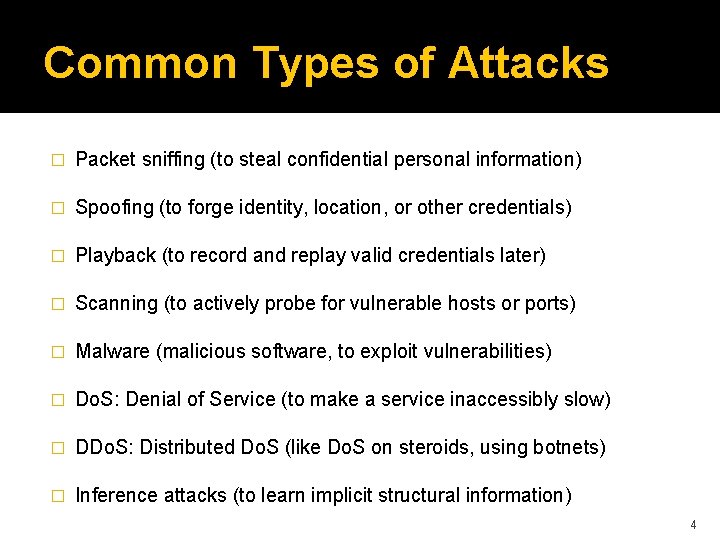 Common Types of Attacks

□ Packet sniffing (to steal confidential personal information)

□ Spoofing (to forge identity, location, or other credentials)

□ Playback (to record and replay valid credentials later)

□ Scanning (to actively probe for vulnerable hosts or ports)

□ Malware (malicious software, to exploit vulnerabilities)

□ DoS: Denial of Service (to make a service inaccessibly slow)

□ DDoS: Distributed DoS (like DoS on steroids, using botnets)

□ Inference attacks (to learn implicit structural information)

4